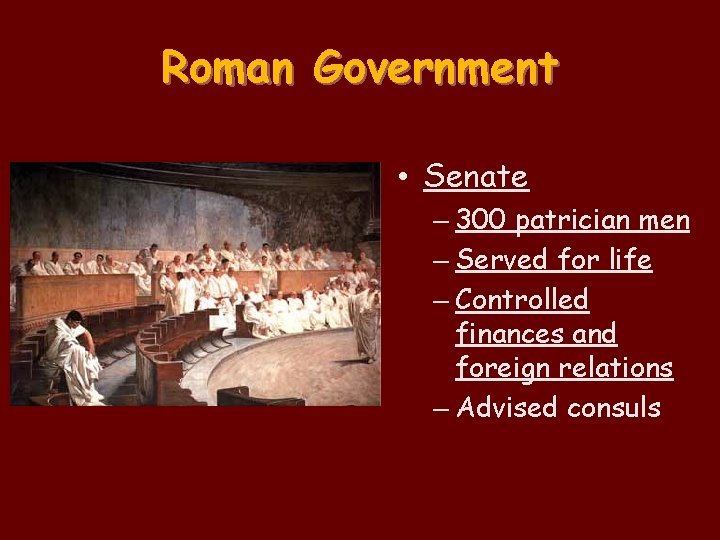 Roman Government

• Senate
– 300 patrician men
– Served for life
– Controlled finances and foreign relations
– Advised consuls